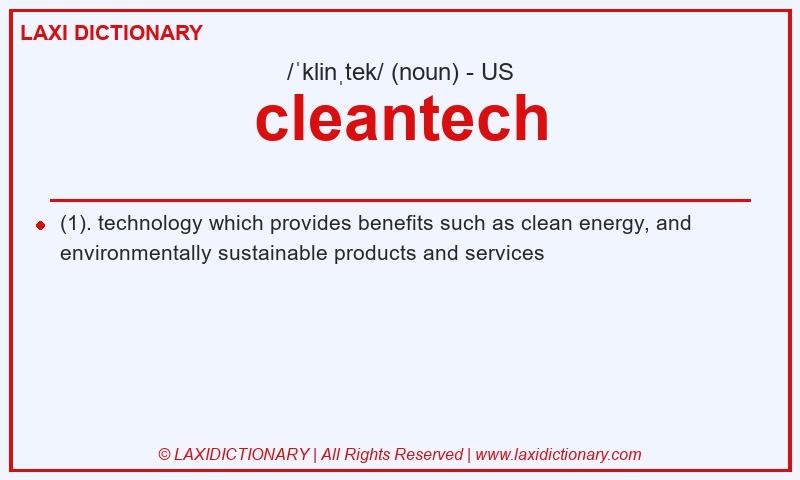 LAXI DICTIONARY

/ˈklinˌtek/ (noun) - US

cleantech

(1). technology which provides benefits such as clean energy, and environmentally sustainable products and services

© LAXIDICTIONARY | All Rights Reserved | www.laxidictionary.com